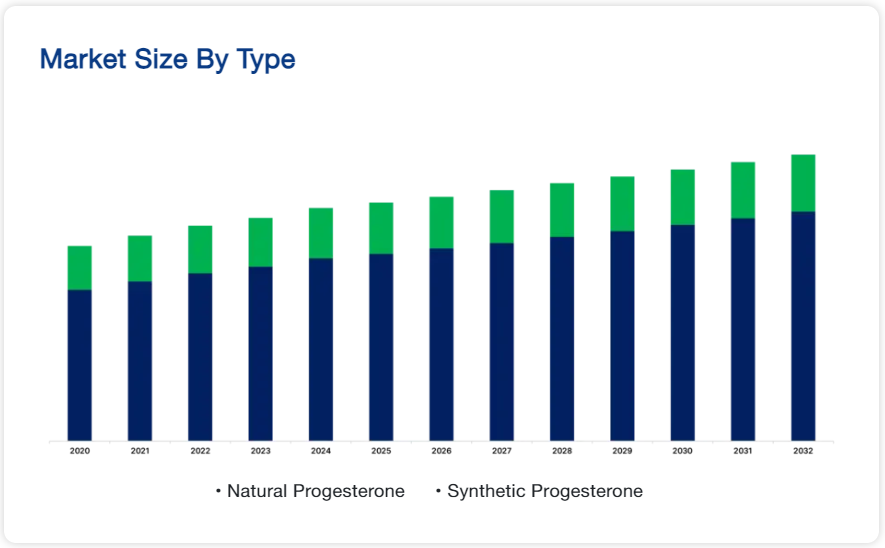 Market Size By Type

2020 2021 2022 2023 2024 2025 2026 2027 2028 2029 2030 2031 2032

• Natural Progesterone • Synthetic Progesterone